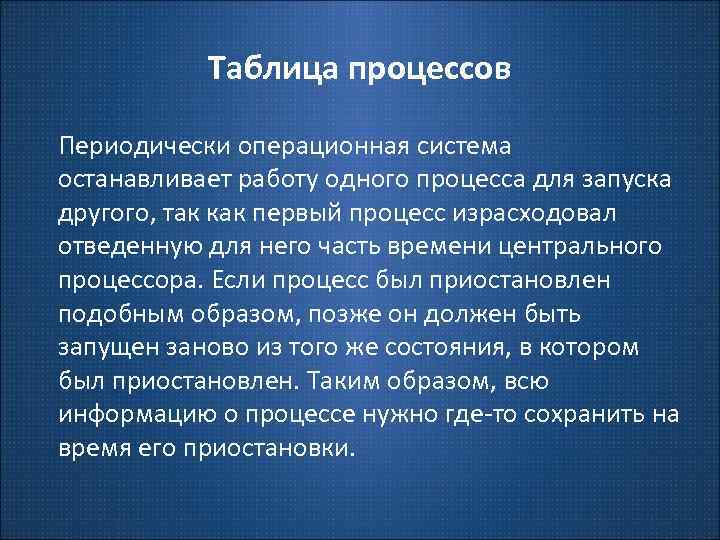 Таблица процессов

Периодически операционная система останавливает работу одного процесса для запуска другого, так как первый процесс израсходовал отведенную для него часть времени центрального процессора. Если процесс был приостановлен подобным образом, позже он должен быть запущен заново из того же состояния, в котором был приостановлен. Таким образом, всю информацию о процессе нужно где-то сохранить на время его приостановки.